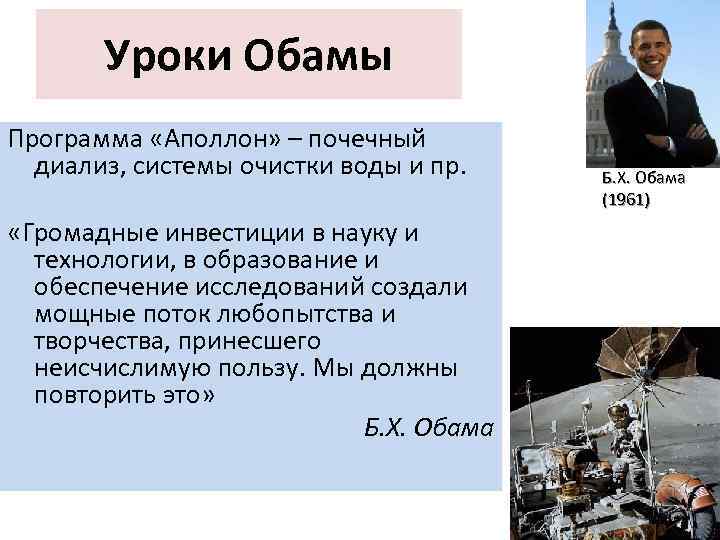 Уроки Обамы

Программа «Аполлон» – почечный диализ, системы очистки воды и пр.

«Громадные инвестиции в науку и технологии, в образование и обеспечение исследований создали мощные поток любопытства и творчества, принесшего неисчислимую пользу. Мы должны повторить это»

Б.Х. Обама

Б.Х. Обама (1961)